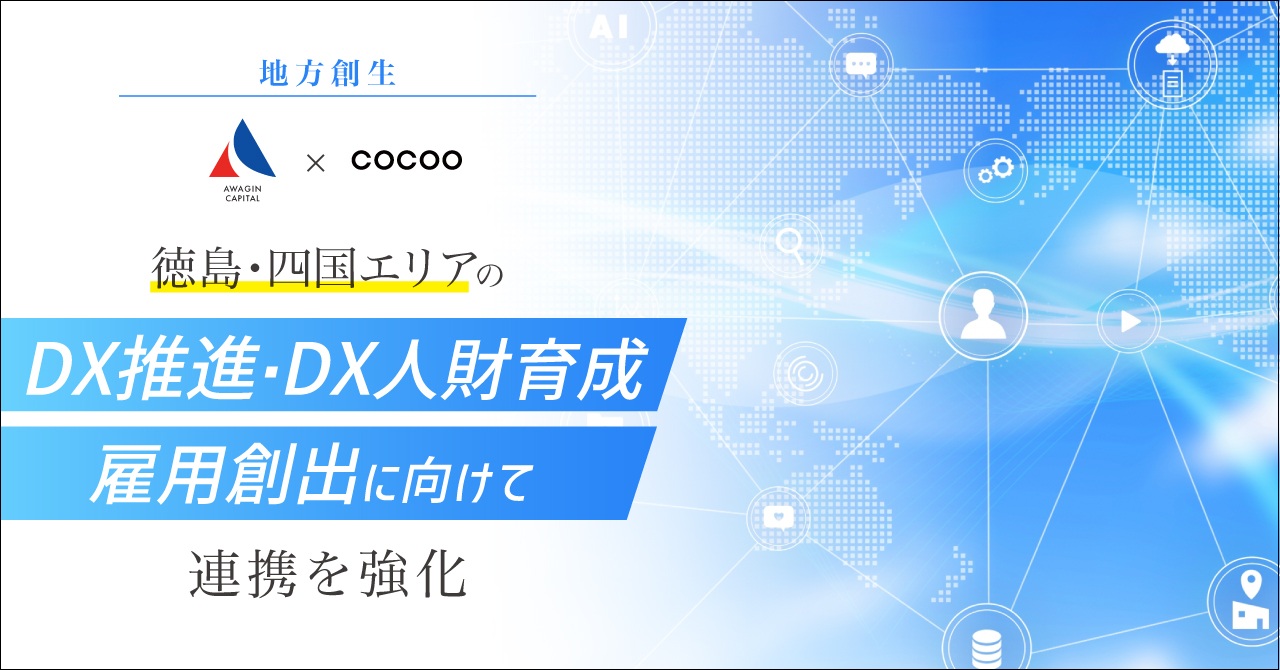 地方創生

AWAGIN CAPITAL × COCOO

徳島・四国エリアの

DX推進・DX人財育成

雇用創出に向けて

連携を強化

AI